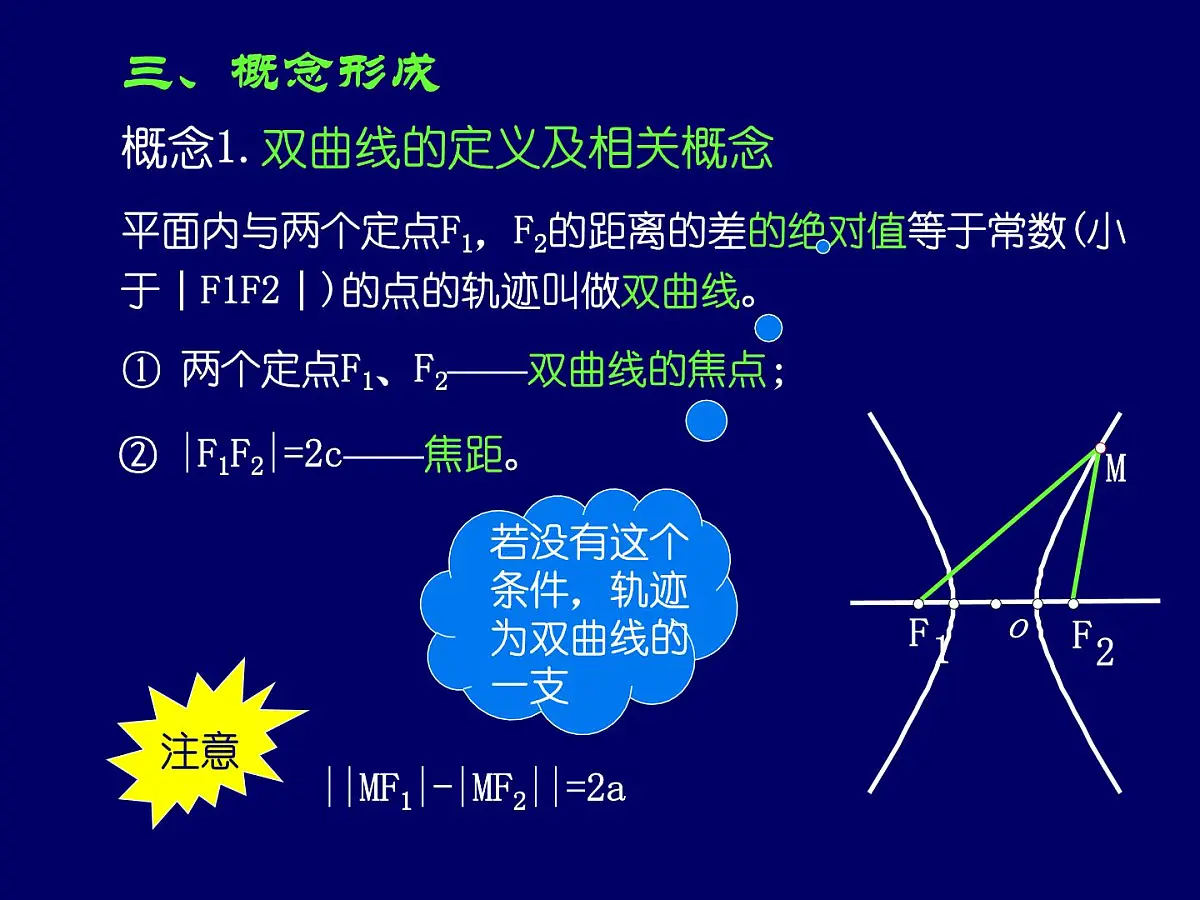 三、概念形成

概念1. 双曲线的定义及相关概念

平面内与两个定点$F_1$，$F_2$的距离的差的绝对值等于常数(小于｜F1F2｜)的点的轨迹叫做双曲线。

① 两个定点$F_1$、$F_2$——双曲线的焦点；

② $|F_1F_2|=2c$——焦距。

若没有这个条件，轨迹为双曲线的一支

注意

$||MF_1|-|MF_2||=2a$

M

$F_1$

$o$

$F_2$